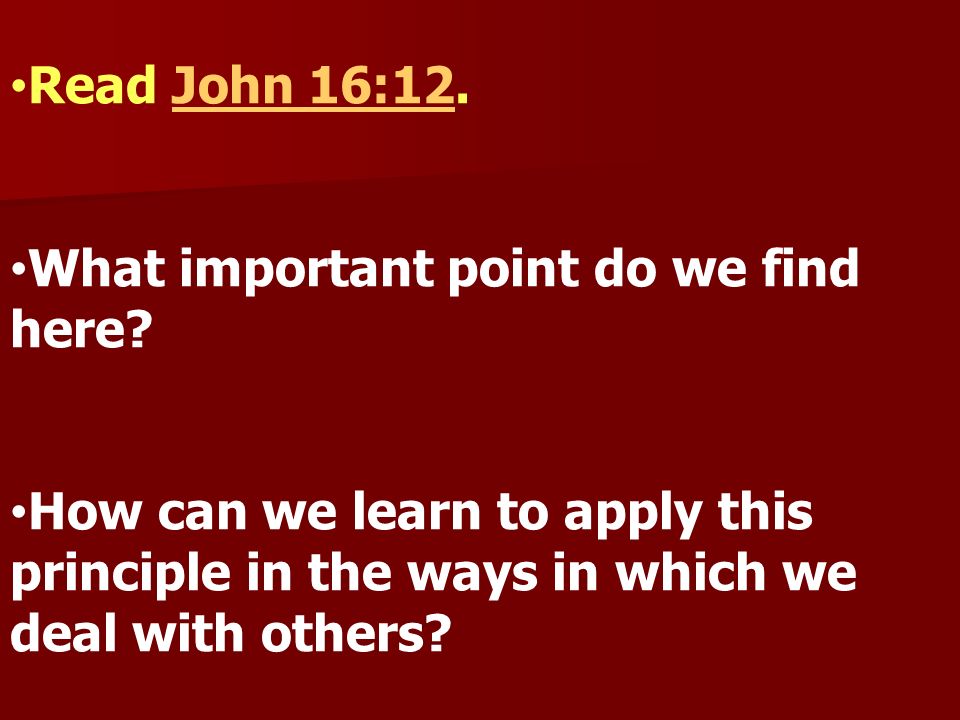 •Read John 16:12.

•What important point do we find here?

•How can we learn to apply this principle in the ways in which we deal with others?